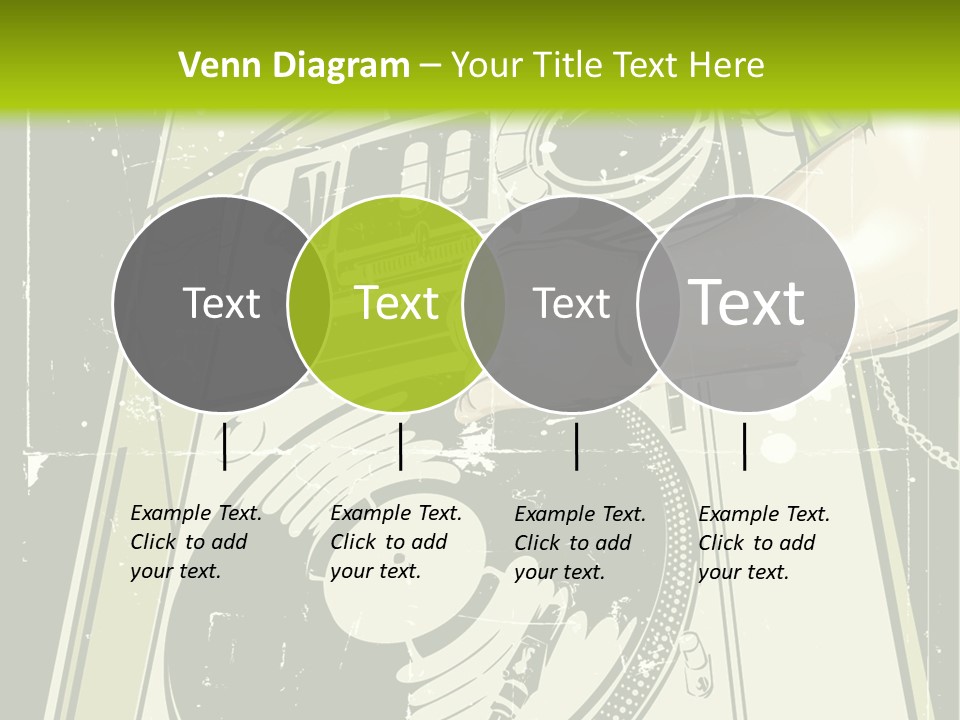 Venn Diagram – Your Title Text Here

Text

Text

Text

Text

Example Text. Click to add your text.

Example Text. Click to add your text.

Example Text. Click to add your text.

Example Text. Click to add your text.